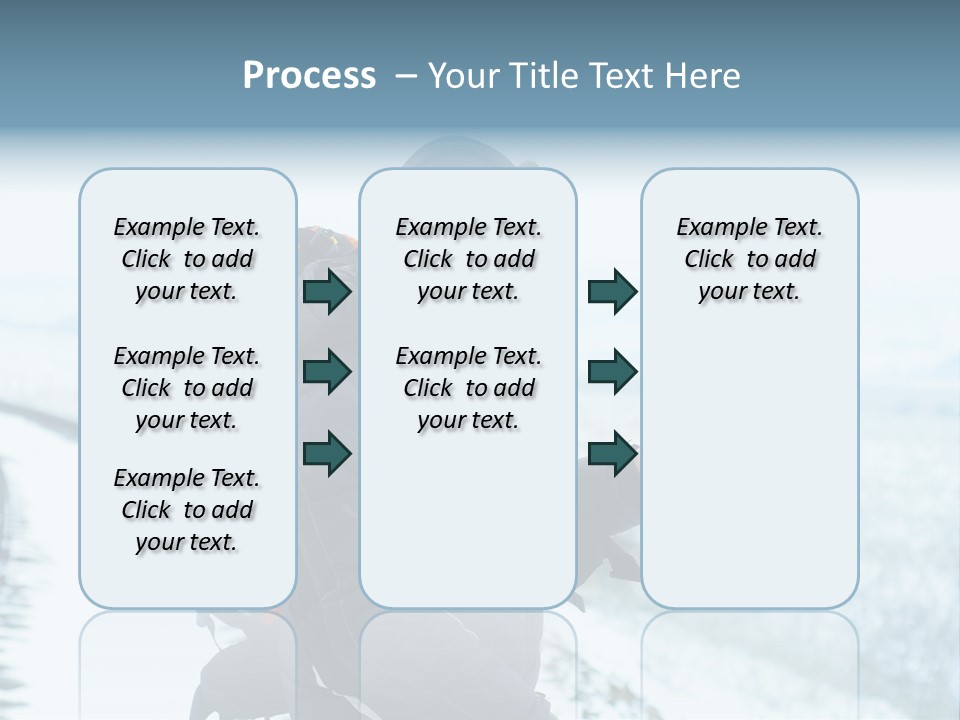 Process – Your Title Text Here

Example Text. Click to add your text.

Example Text. Click to add your text.

Example Text. Click to add your text.

Example Text. Click to add your text.

Example Text. Click to add your text.

Example Text. Click to add your text.